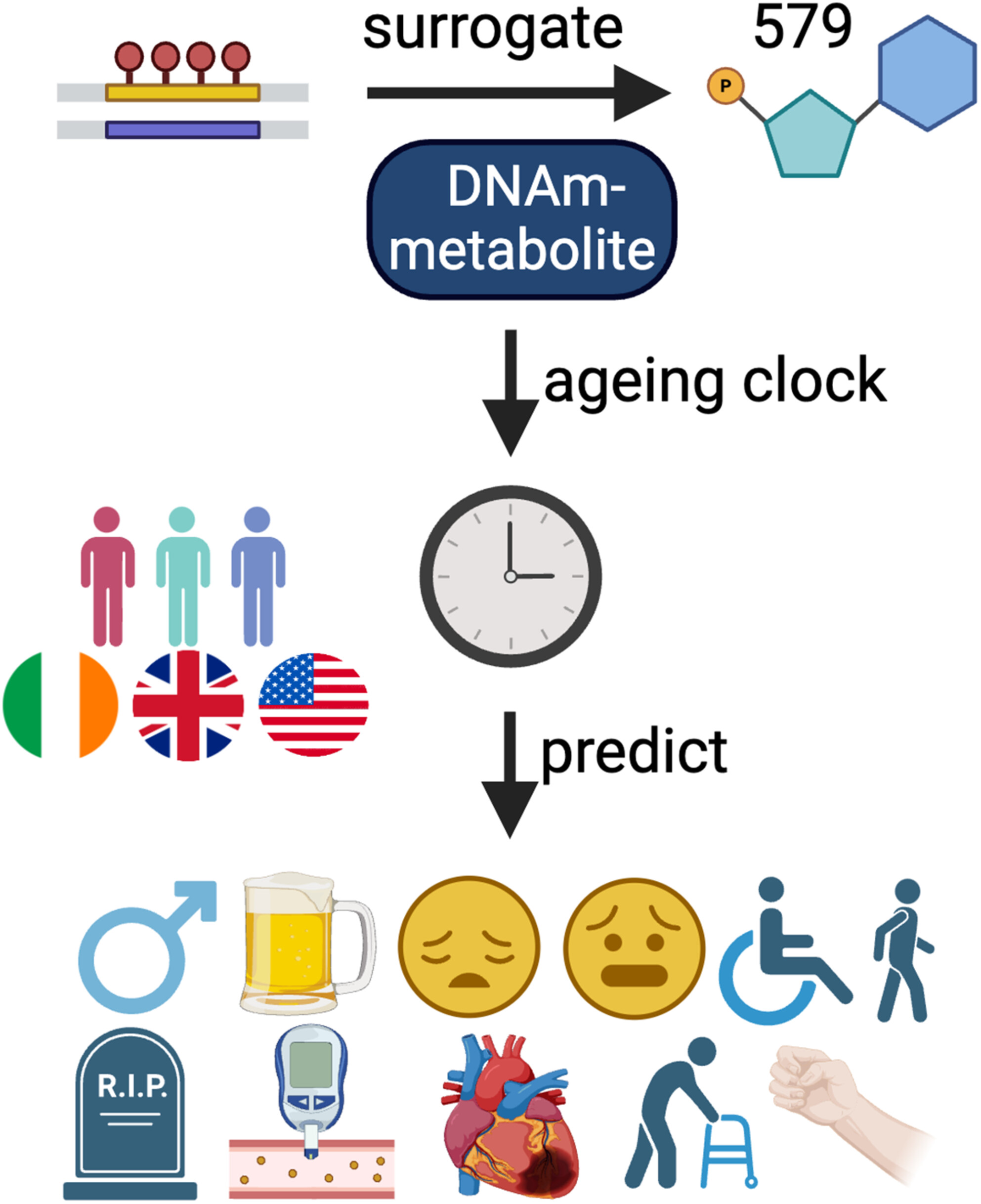 surrogate

579

P

DNAm-metabolite

ageing clock

predict

R.I.P.